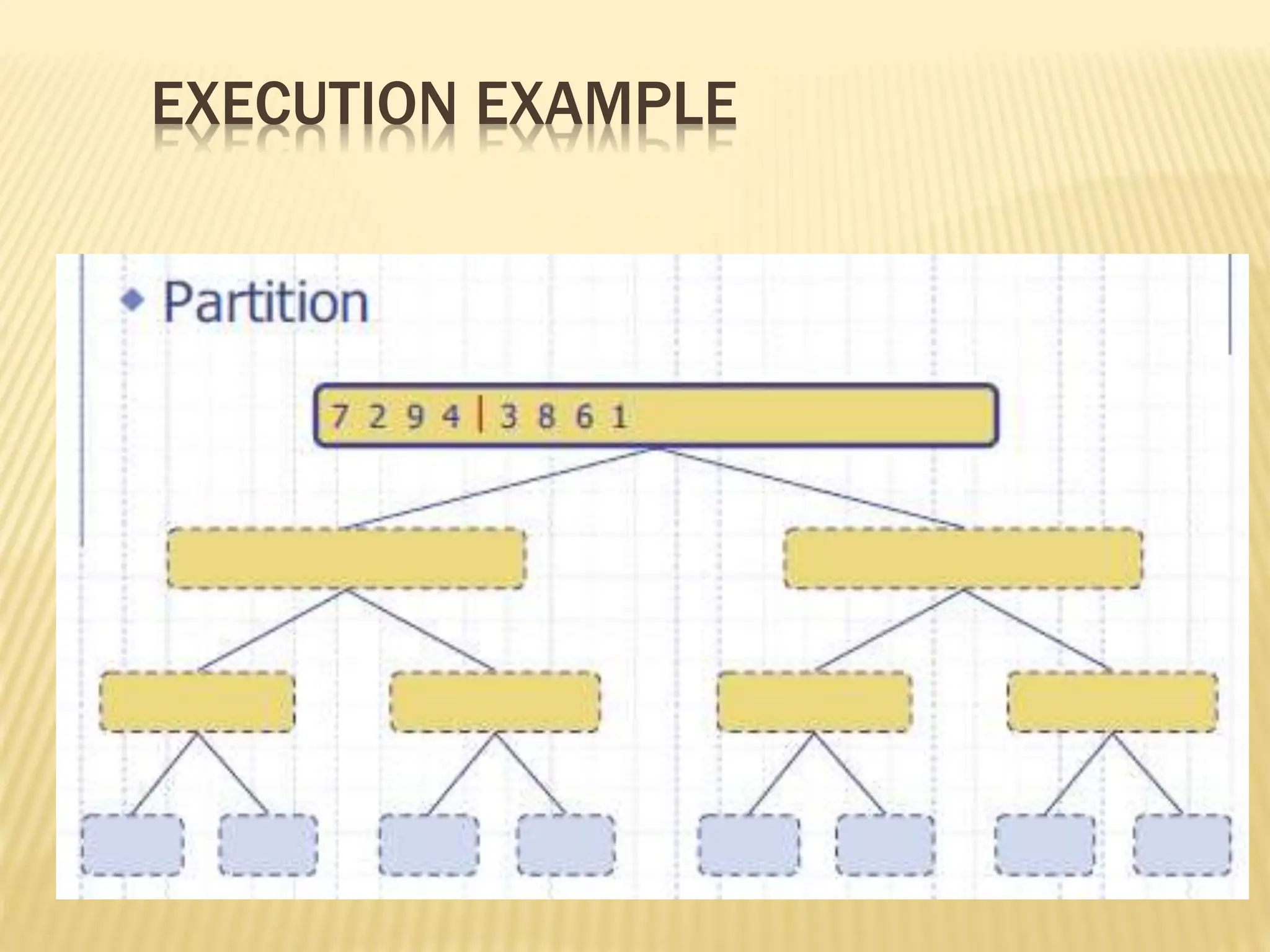 EXECUTION EXAMPLE

Partition

7 2 9 4 | 3 8 6 1